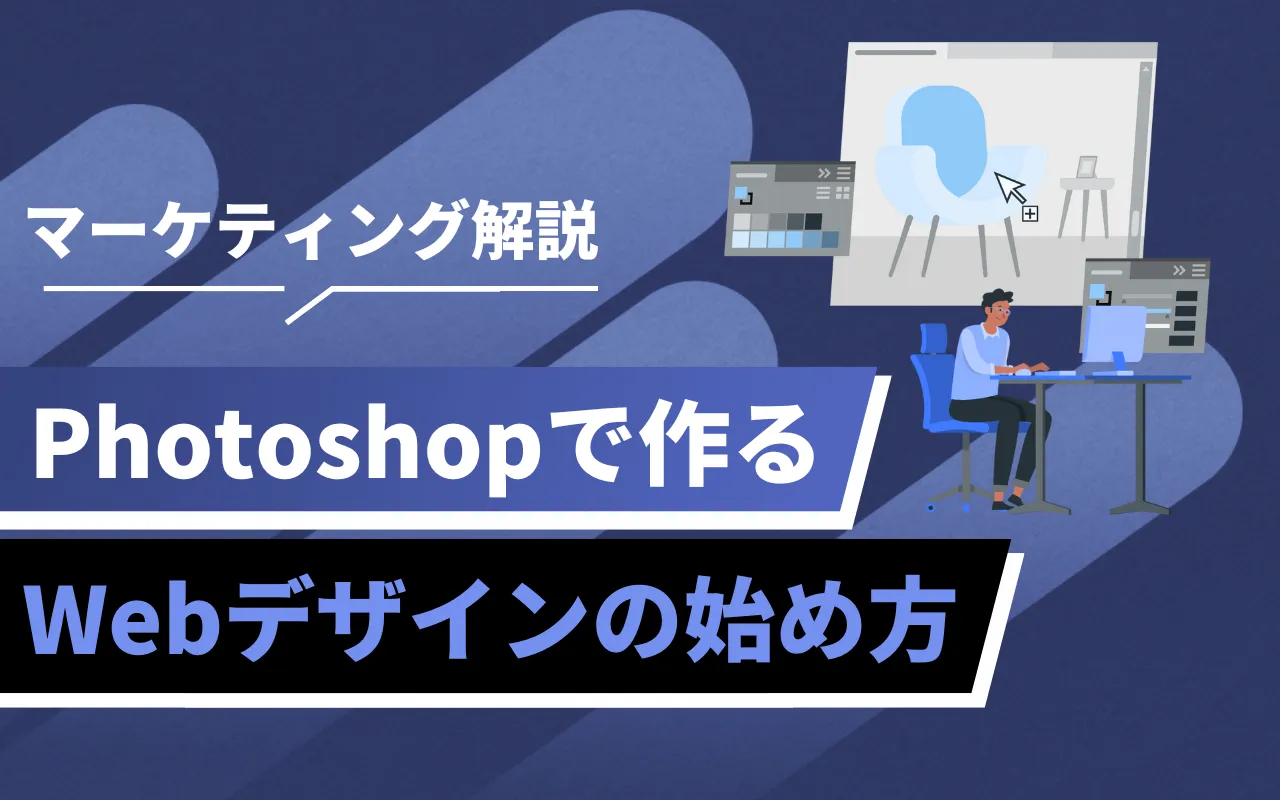 マーケティング解説

Photoshopで作る

Webデザインの始め方